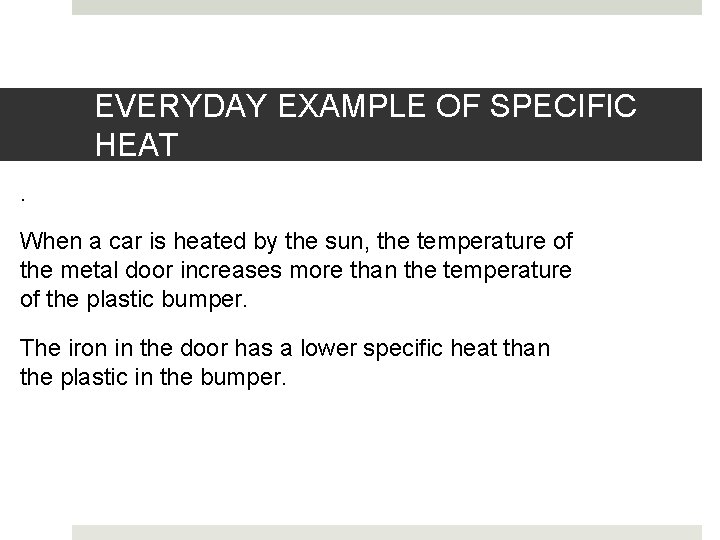 EVERYDAY EXAMPLE OF SPECIFIC HEAT

.

When a car is heated by the sun, the temperature of the metal door increases more than the temperature of the plastic bumper.

The iron in the door has a lower specific heat than the plastic in the bumper.